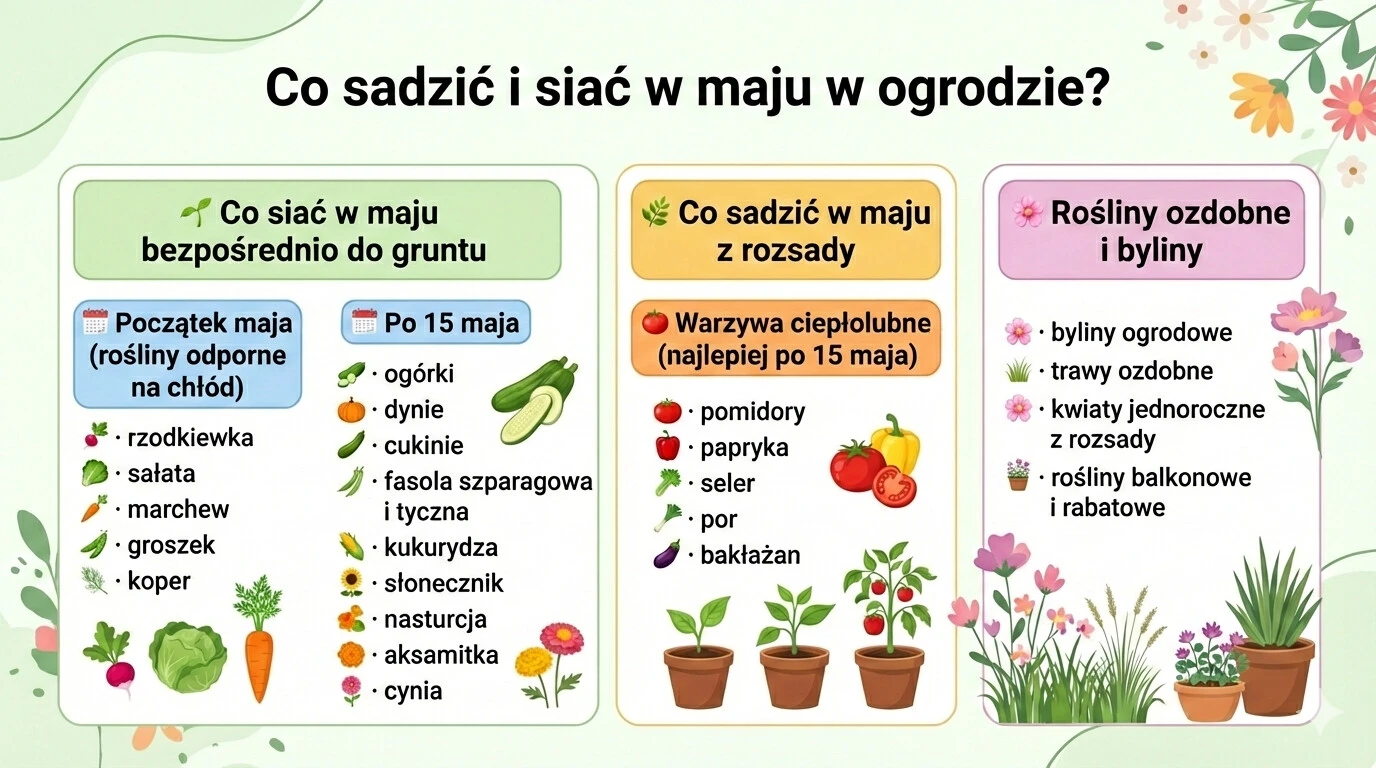 Co sadzić i siać w maju w ogrodzie?

Co siać w maju bezpośrednio do gruntu

Początek maja (rośliny odporne na chłód)

· rzodkiewka
· sałata
· marchew
· groszek
· koper

Po 15 maja

· ogórki
· dynie
· cukinie
· fasola szparagowa i tyczna
· kukurydza
· słonecznik
· nasturcja
· aksamitka
· cynia

Co sadzić w maju z rozsady

Warzywa ciepłolubne (najlepiej po 15 maja)

· pomidory
· papryka
· seler
· por
· bakłażan

Rośliny ozdobne i byliny

· byliny ogrodowe
· trawy ozdobne
· kwiaty jednoroczne z rozsady
· rośliny balkonowe i rabatowe